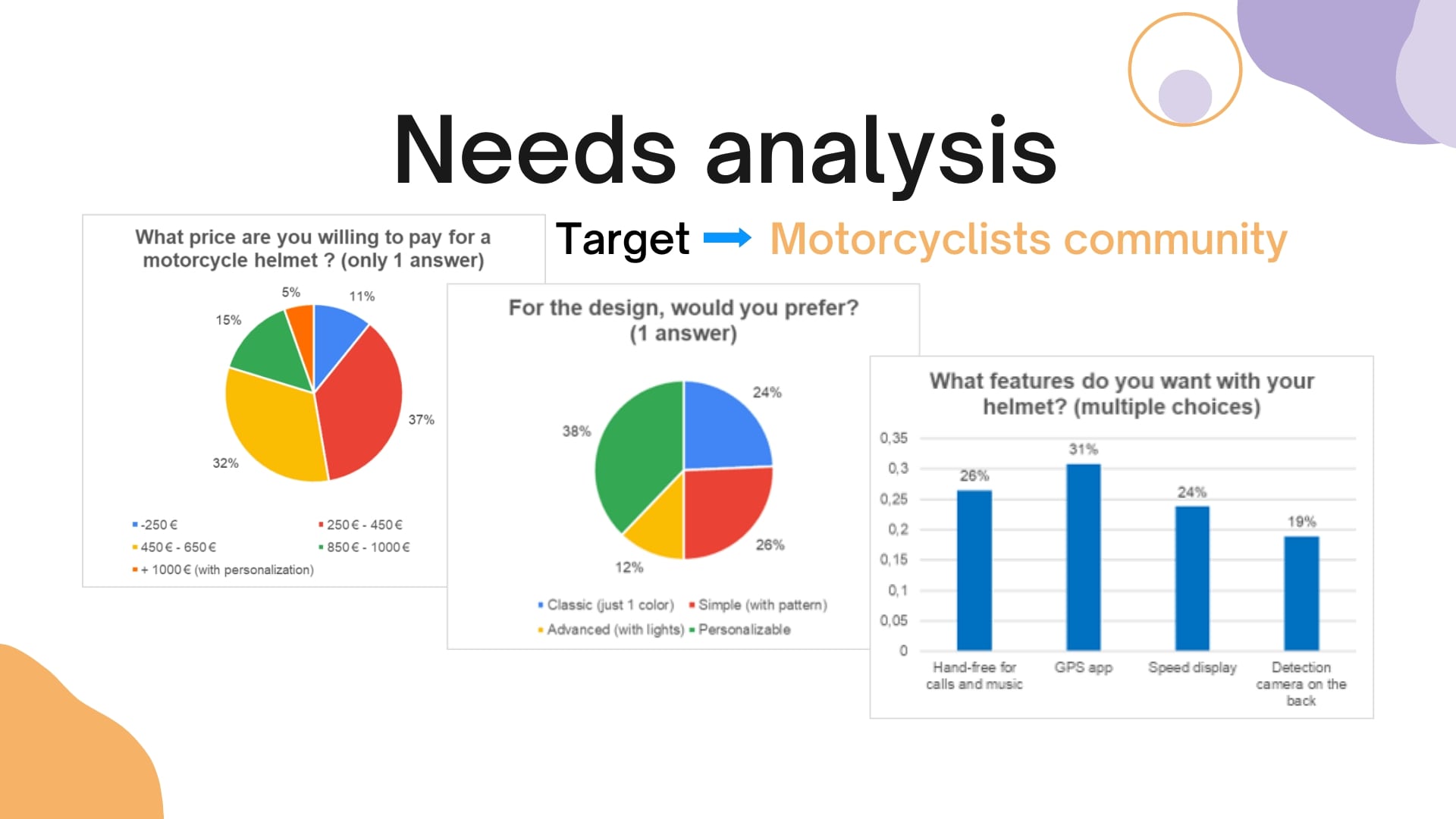 Needs analysis

Target → Motorcyclists community

What price are you willing to pay for a motorcycle helmet ? (only 1 answer)

5%
11%
15%
37%
32%

-250 €
250 € - 450 €
450 € - 650 €
850 € - 1000 €
+ 1000 € (with personalization)

For the design, would you prefer? (1 answer)

24%
38%
26%
12%

Classic (just 1 color)
Simple (with pattern)
Advanced (with lights)
Personalizable

What features do you want with your helmet? (multiple choices)

0,35
0,3
0,25
0,2
0,15
0,1
0,05
0

26%
31%
24%
19%

Hand-free for calls and music
GPS app
Speed display
Detection camera on the back